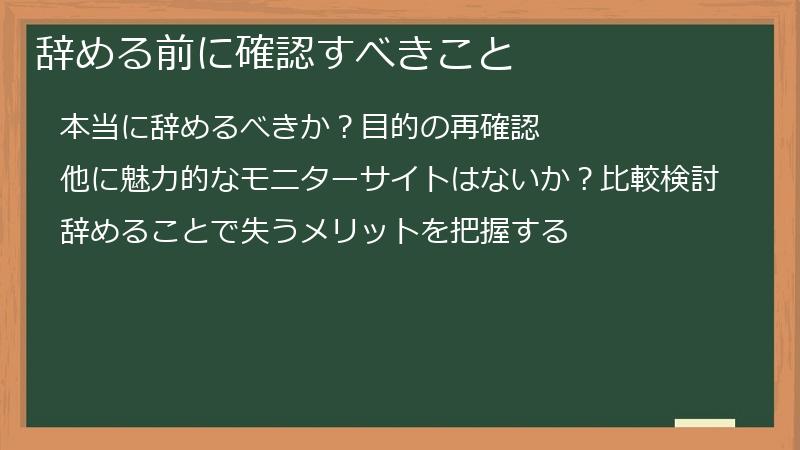 辞める前に確認すべきこと

本当に辞めるべきか？目的の再確認

他に魅力的なモニターサイトはないか？比較検討

辞めることで失うメリットを把握する